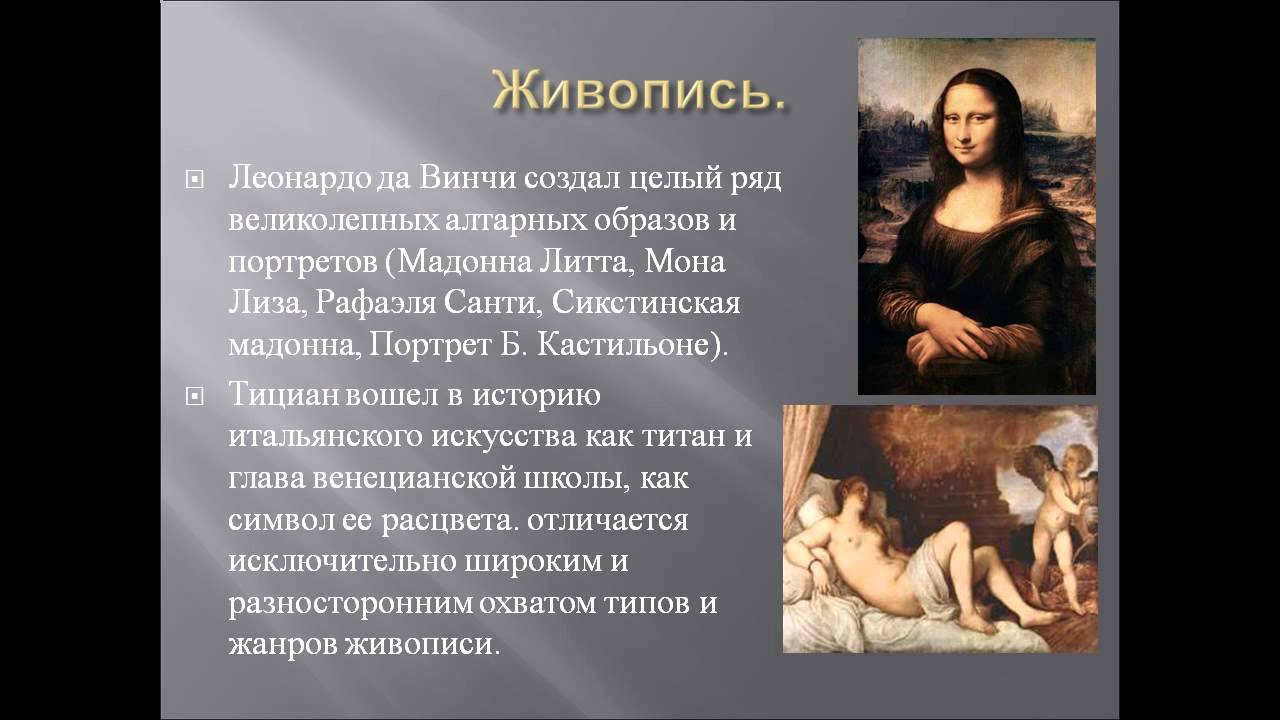 Живопись.

Леонардо да Винчи создал целый ряд великолепных алтарных образов и портретов (Мадонна Литта, Мона Лиза, Рафаэля Санти, Сикстинская мадонна, Портрет Б. Кастильоне).

Тициан вошел в историю итальянского искусства как титан и глава венецианской школы, как символ ее расцвета. отличается исключительно широким и разносторонним охватом типов и жанров живописи.